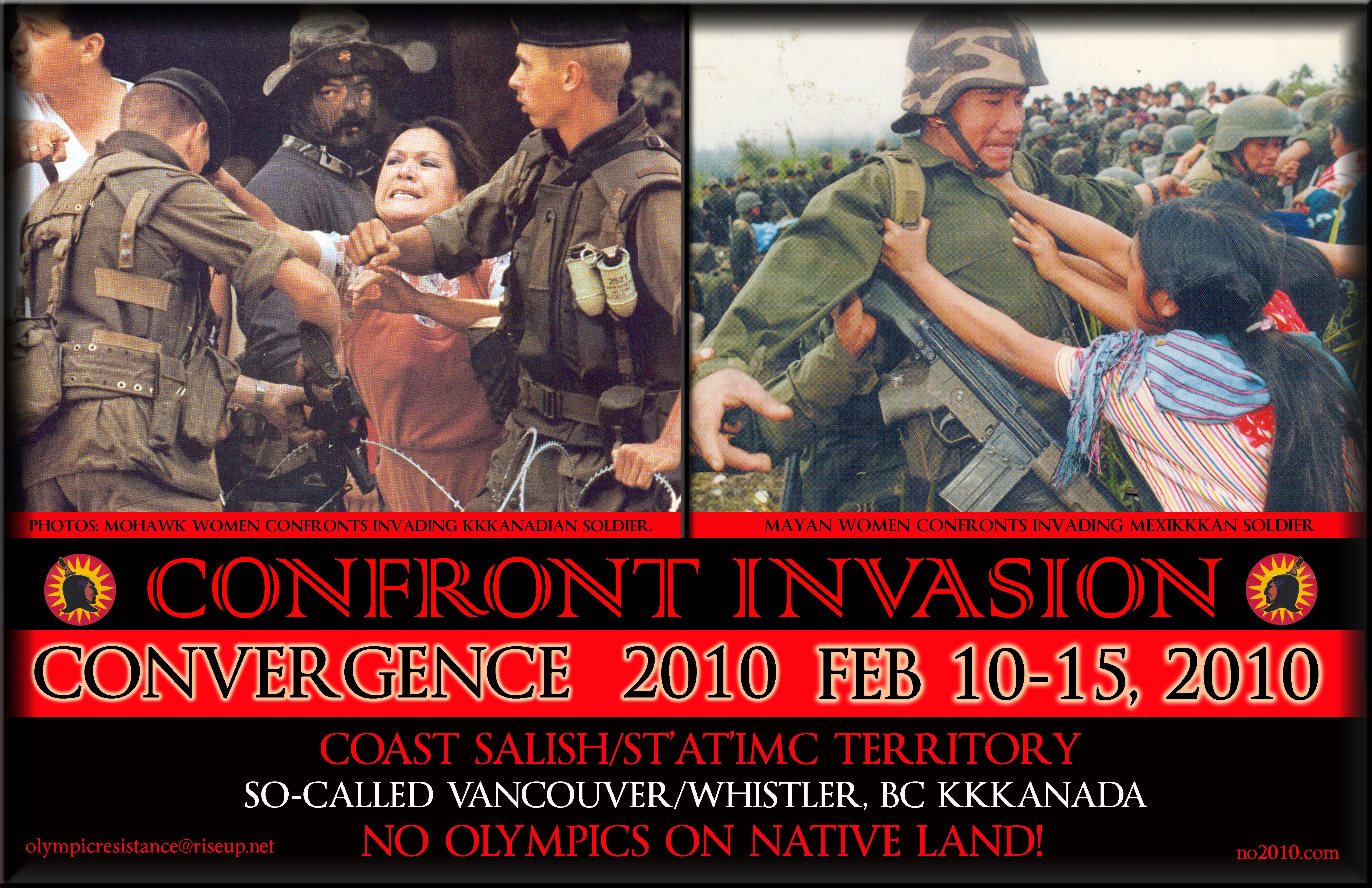 PHOTOS: MOHAWK WOMEN CONFRONTS INVADING KKKANADIAN SOLDIER,

MAYAN WOMEN CONFRONTS INVADING MEXIKKKAN SOLDIER

CONFRONT INVASION

CONVERGENCE 2010 FEB 10-15, 2010

COAST SALISH/ST'AT'IMC TERRITORY

SO-CALLED VANCOUVER/WHISTLER, BC KKKANADA

NO OLYMPICS ON NATIVE LAND!

olympicresistance@riseup.net

no2010.com